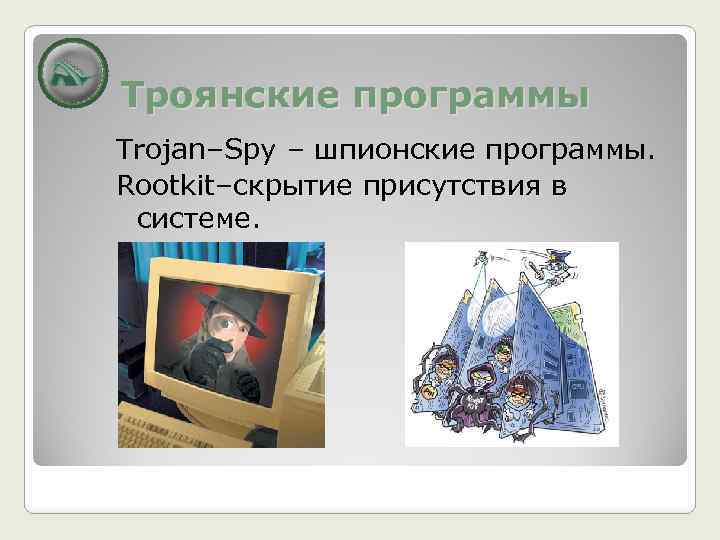 Троянские программы

Trojan–Spy – шпионские программы.

Rootkit–скрытие присутствия в системе.